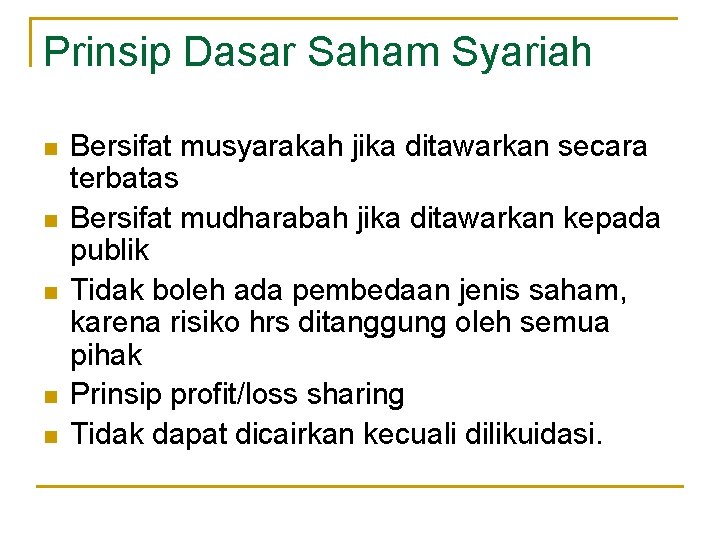 Prinsip Dasar Saham Syariah

- Bersifat musyarakah jika ditawarkan secara terbatas
- Bersifat mudharabah jika ditawarkan kepada publik
- Tidak boleh ada pembedaan jenis saham, karena risiko hrs ditanggung oleh semua pihak
- Prinsip profit/loss sharing
- Tidak dapat dicairkan kecuali dilikuidasi.